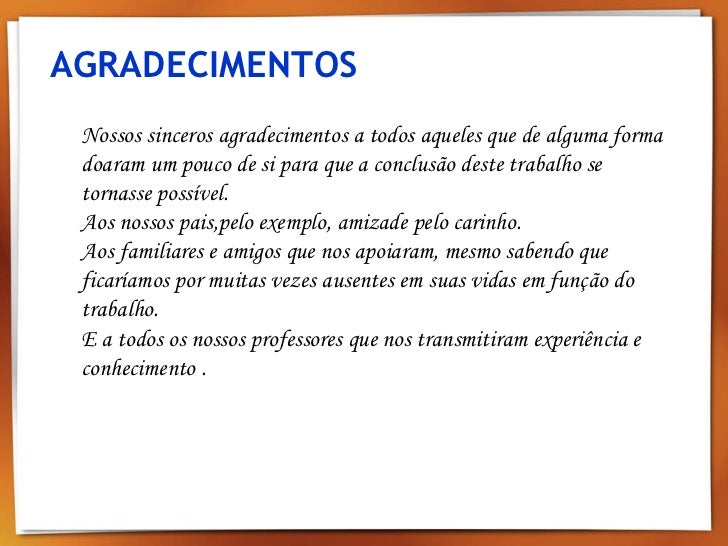 AGRADECIMENTOS

Nossos sinceros agradecimentos a todos aqueles que de alguma forma doaram um pouco de si para que a conclusão deste trabalho se tornasse possível.
Aos nossos pais,pelo exemplo, amizade pelo carinho.
Aos familiares e amigos que nos apoiaram, mesmo sabendo que ficaríamos por muitas vezes ausentes em suas vidas em função do trabalho.
E a todos os nossos professores que nos transmitiram experiência e conhecimento .